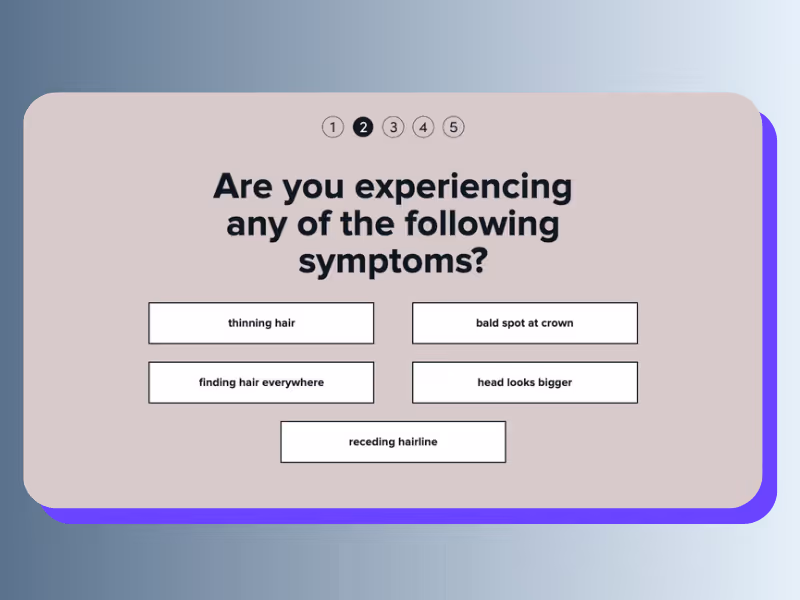 1 2 3 4 5

Are you experiencing any of the following symptoms?

thinning hair

bald spot at crown

finding hair everywhere

head looks bigger

receding hairline